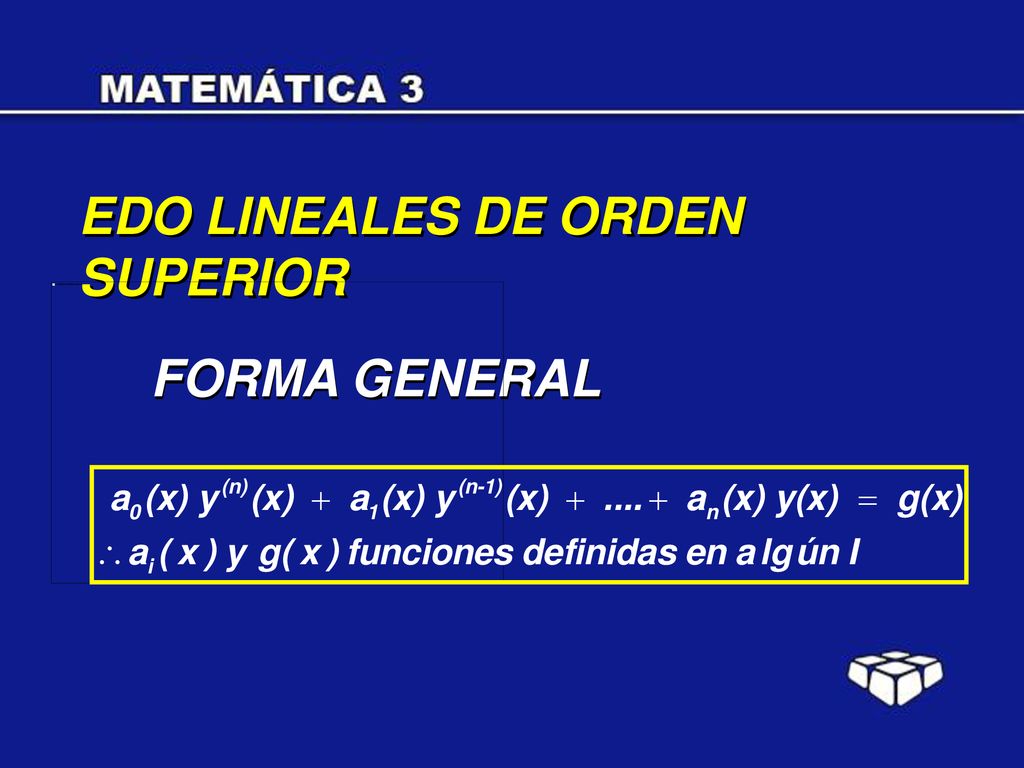 MATEMÁTICA 3

EDO LINEALES DE ORDEN SUPERIOR

FORMA GENERAL

$a_0(x)\, y^{(n)}(x) + a_1(x)\, y^{(n-1)}(x) + .... + a_n(x)\, y(x) = g(x)$

$\therefore a_i(x)$ y $g(x)$ funciones definidas en algún I